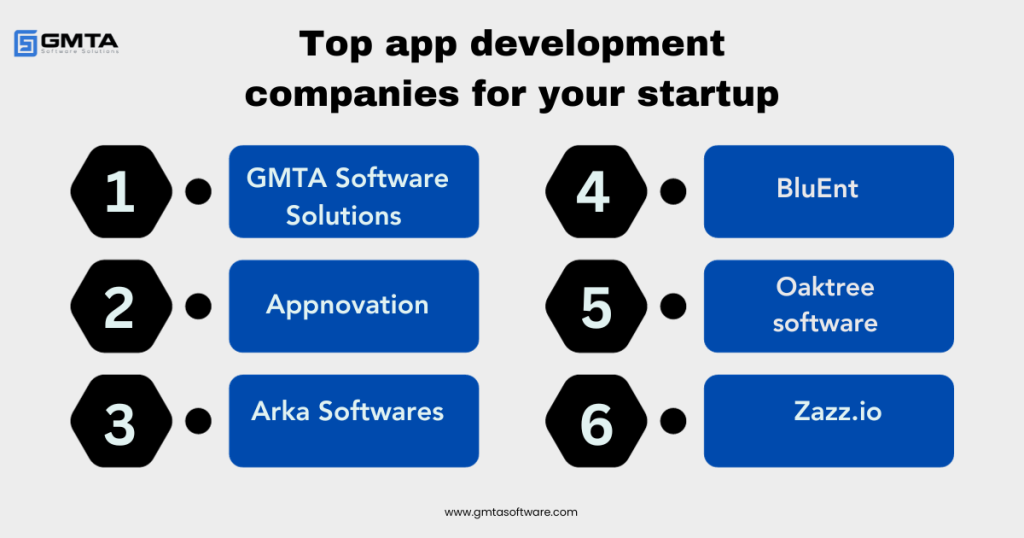 GMTA
Software Solutions

Top app development companies for your startup

1 GMTA Software Solutions

2 Appnovation

3 Arka Softwares

4 BluEnt

5 Oaktree software

6 Zazz.io

www.gmtasoftware.com